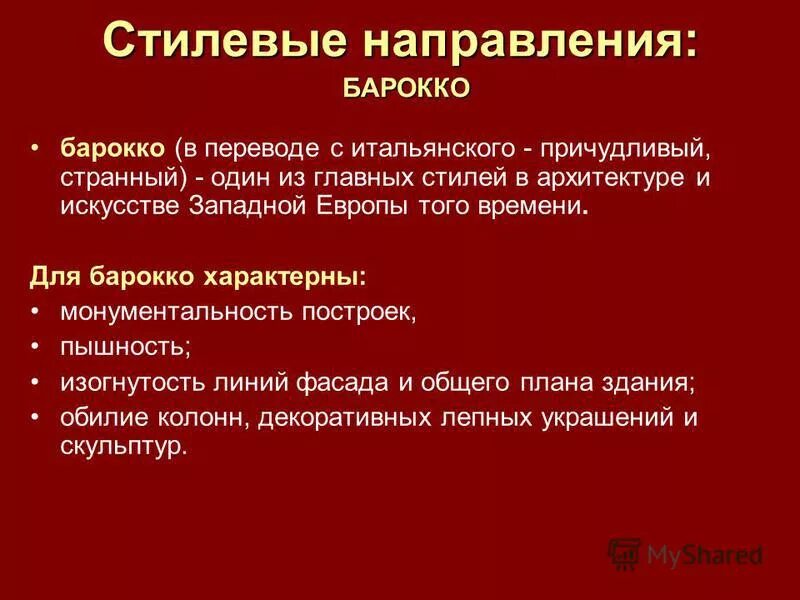 Стилевые направления:
БАРОККО

• барокко (в переводе с итальянского - причудливый, странный) - один из главных стилей в архитектуре и искусстве Западной Европы того времени.

Для барокко характерны:
• монументальность построек,
• пышность;
• изогнутость линий фасада и общего плана здания;
• обилие колонн, декоративных лепных украшений и скульптур.

MyShared